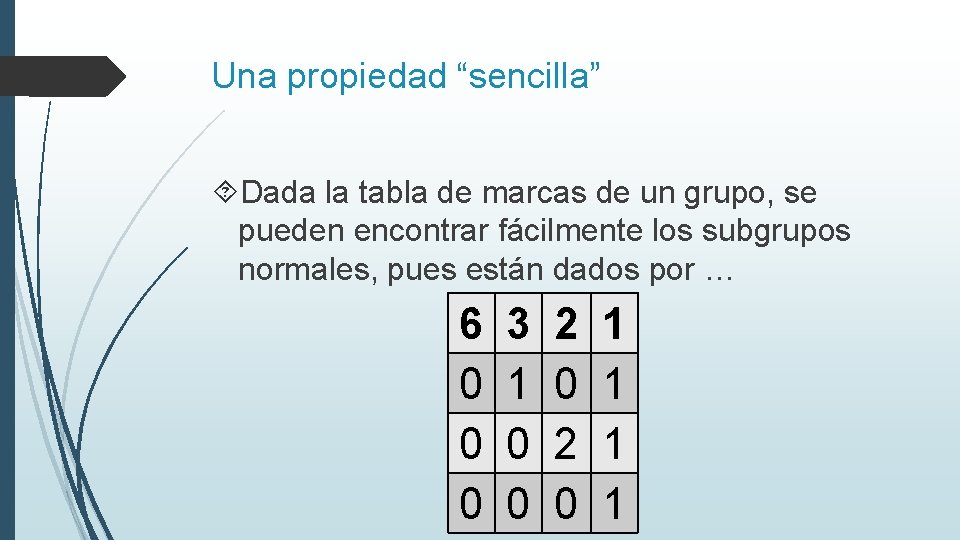 Una propiedad “sencilla”

Dada la tabla de marcas de un grupo, se pueden encontrar fácilmente los subgrupos normales, pues están dados por …

| 6 | 3 | 2 | 1 |
|---|---|---|---|
| 0 | 1 | 0 | 1 |
| 0 | 0 | 2 | 1 |
| 0 | 0 | 0 | 1 |